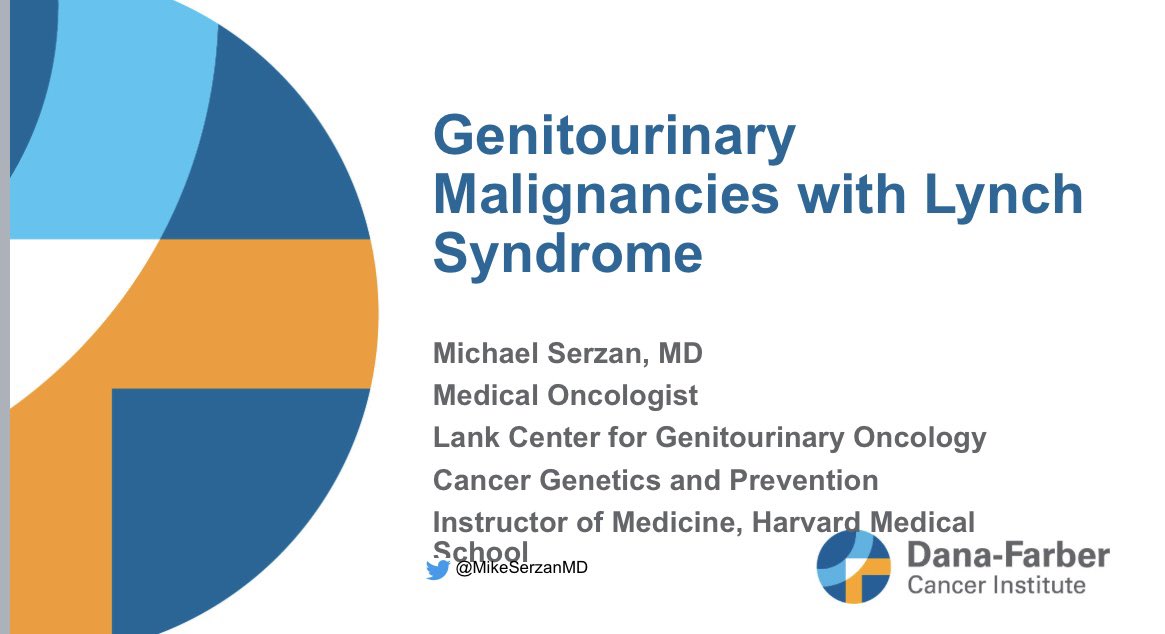 Genitourinary Malignancies with Lynch Syndrome

Michael Serzan, MD
Medical Oncologist
Lank Center for Genitourinary Oncology
Cancer Genetics and Prevention
Instructor of Medicine, Harvard Medical School

@MikeSerzanMD

Dana-Farber
Cancer Institute